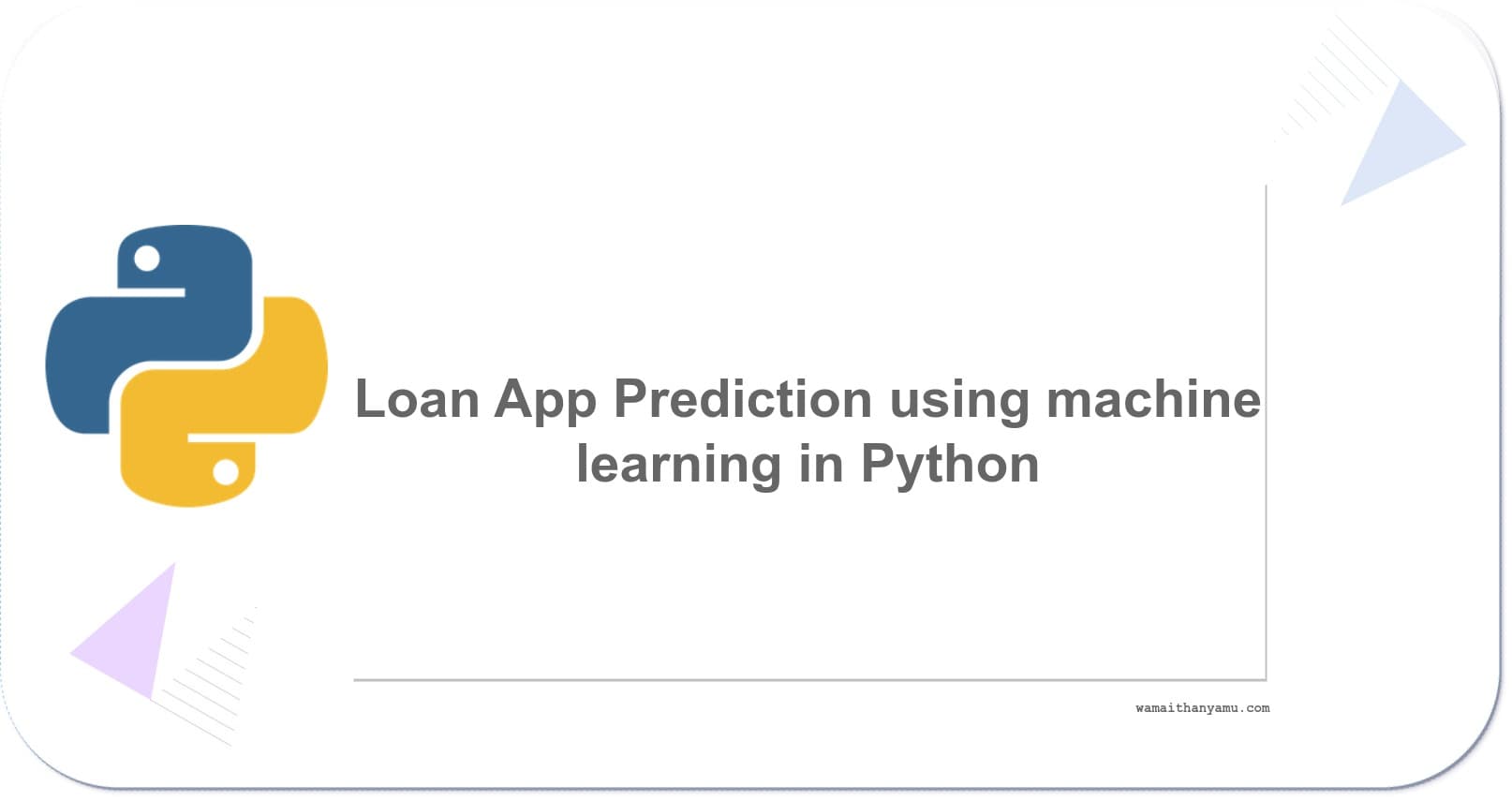 Loan App Prediction using machine learning in Python

wamaithanyamu.com